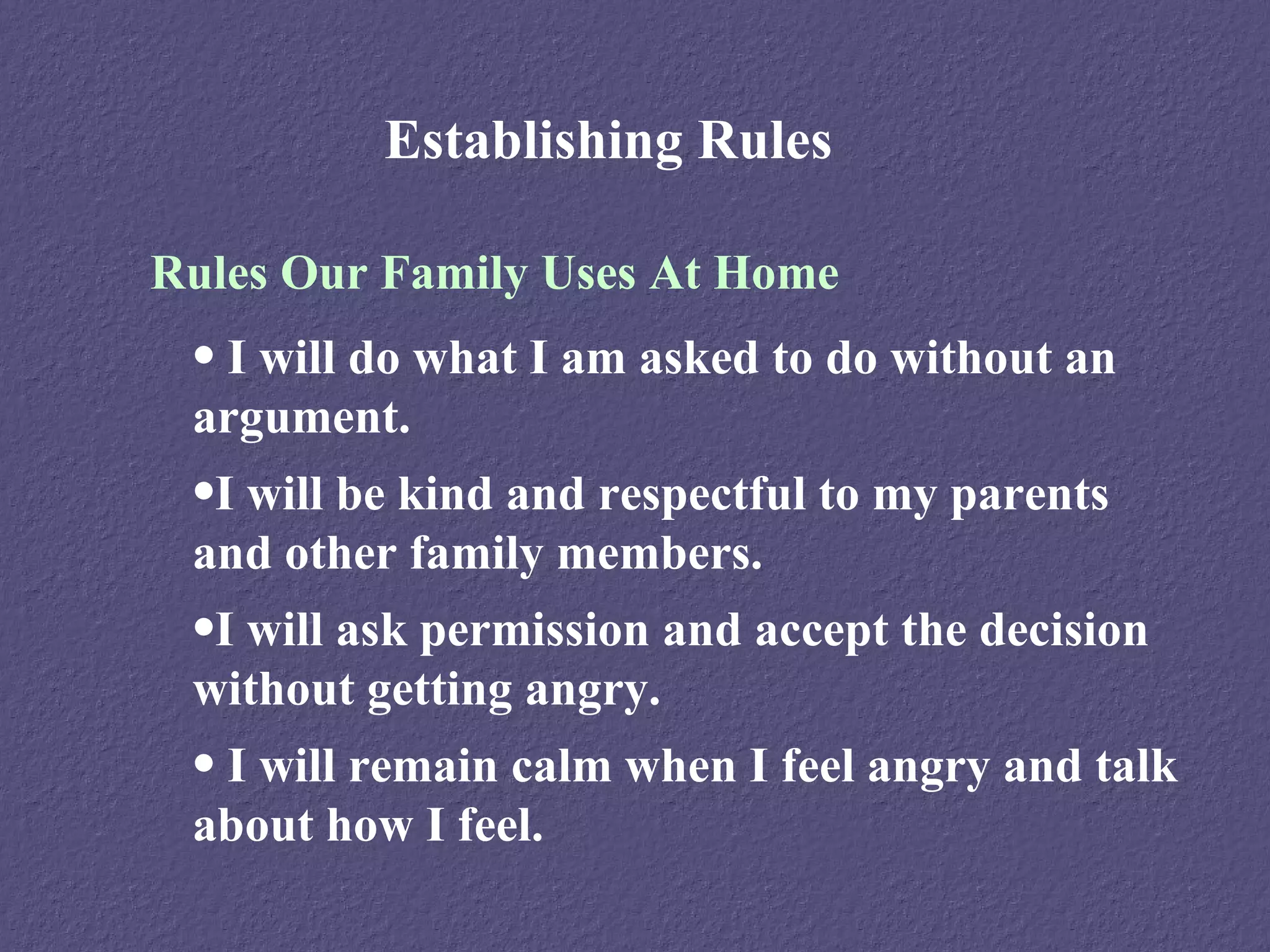 Establishing Rules

Rules Our Family Uses At Home

• I will do what I am asked to do without an argument.

•I will be kind and respectful to my parents and other family members.

•I will ask permission and accept the decision without getting angry.

• I will remain calm when I feel angry and talk about how I feel.